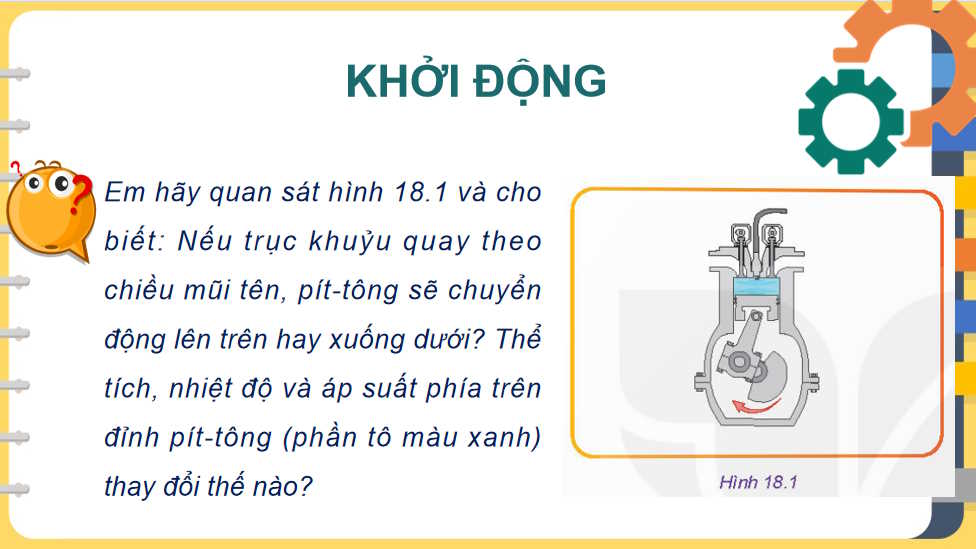 KHỞI ĐỘNG

Em hãy quan sát hình 18.1 và cho biết: Nếu trục khuỷu quay theo chiều mũi tên, pít-tông sẽ chuyển động lên trên hay xuống dưới? Thể tích, nhiệt độ và áp suất phía trên đỉnh pít-tông (phần tô màu xanh) thay đổi thế nào?

Hình 18.1